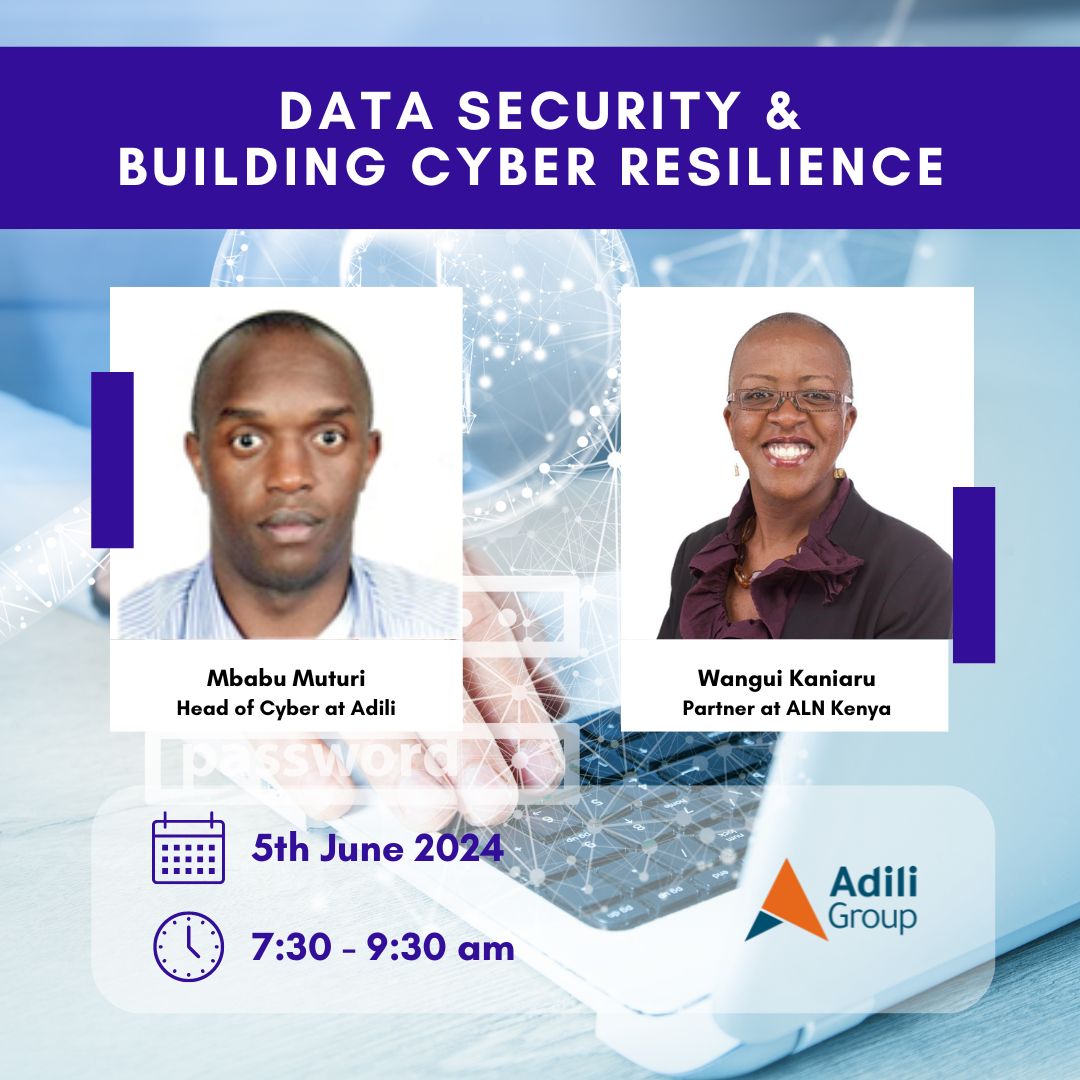 DATA SECURITY & BUILDING CYBER RESILIENCE

Mbabu Muturi
Head of Cyber at Adili

Wangui Kaniaru
Partner at ALN Kenya

password

5th June 2024

7:30 - 9:30 am

Adili Group